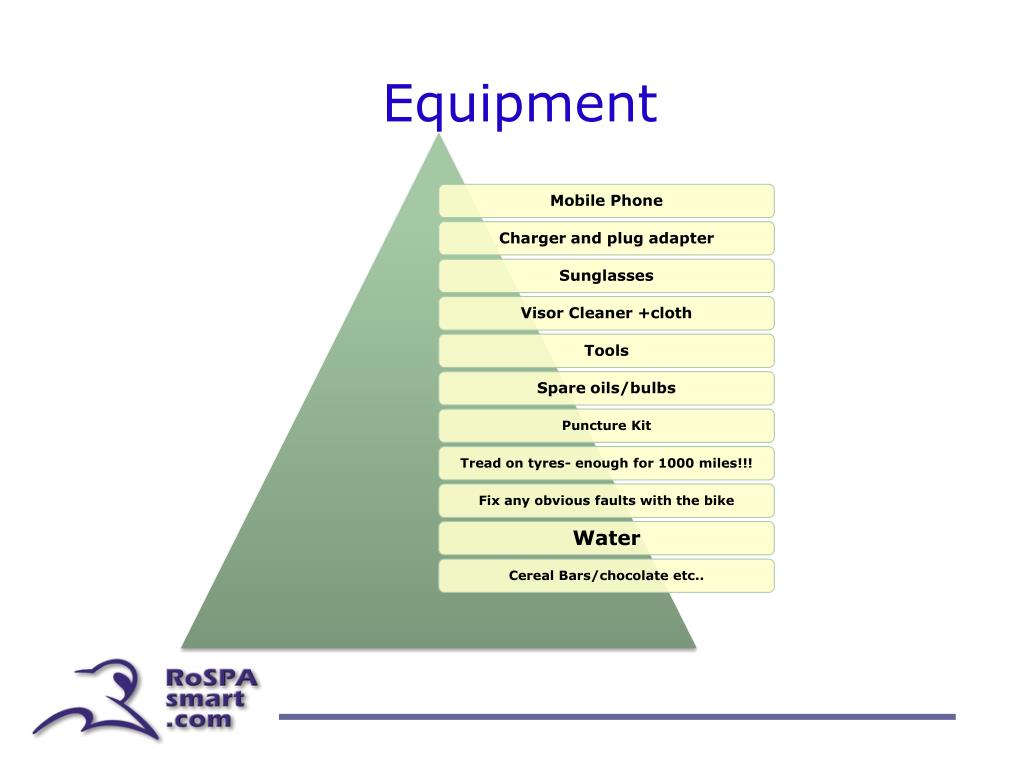 Equipment

Mobile Phone

Charger and plug adapter

Sunglasses

Visor Cleaner +cloth

Tools

Spare oils/bulbs

Puncture Kit

Tread on tyres- enough for 1000 miles!!!

Fix any obvious faults with the bike

Water

Cereal Bars/chocolate etc..

RoSPA smart .com